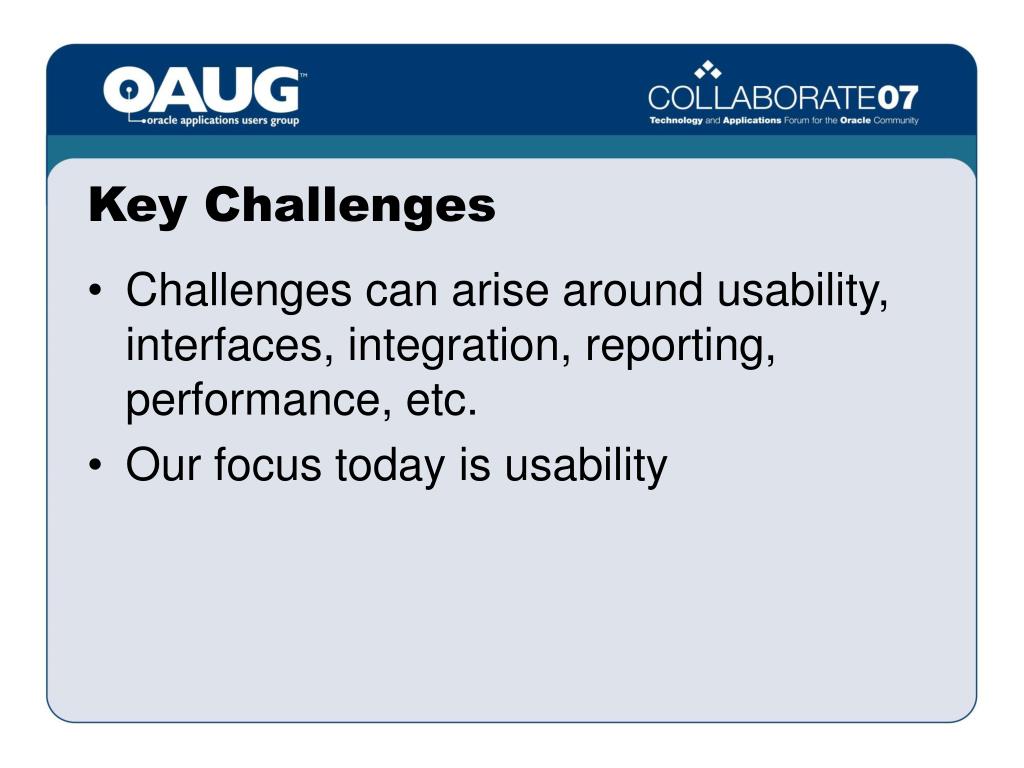 OAUG™
oracle applications users group

COLLABORATE07
Technology and Applications Forum for the Oracle Community

Key Challenges

• Challenges can arise around usability, interfaces, integration, reporting, performance, etc.
• Our focus today is usability